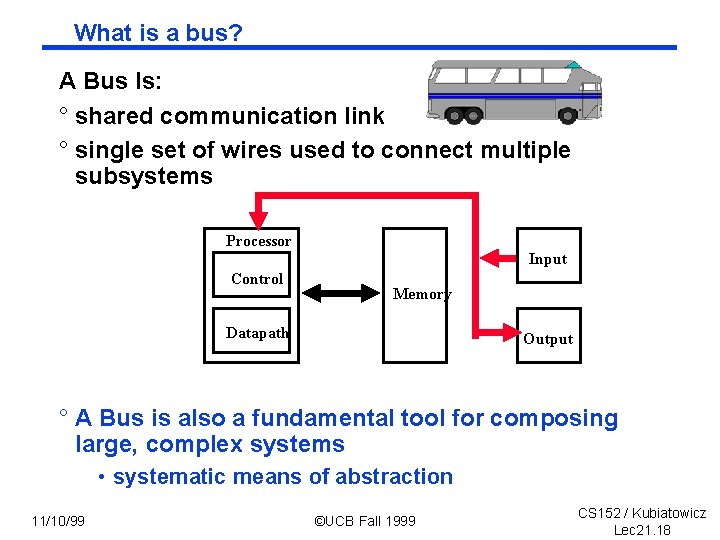 What is a bus?

A Bus Is:

° shared communication link

° single set of wires used to connect multiple subsystems

Processor

Control

Datapath

Memory

Input

Output

° A Bus is also a fundamental tool for composing large, complex systems

• systematic means of abstraction

11/10/99

©UCB Fall 1999

CS152 / Kubiatowicz
Lec21.18